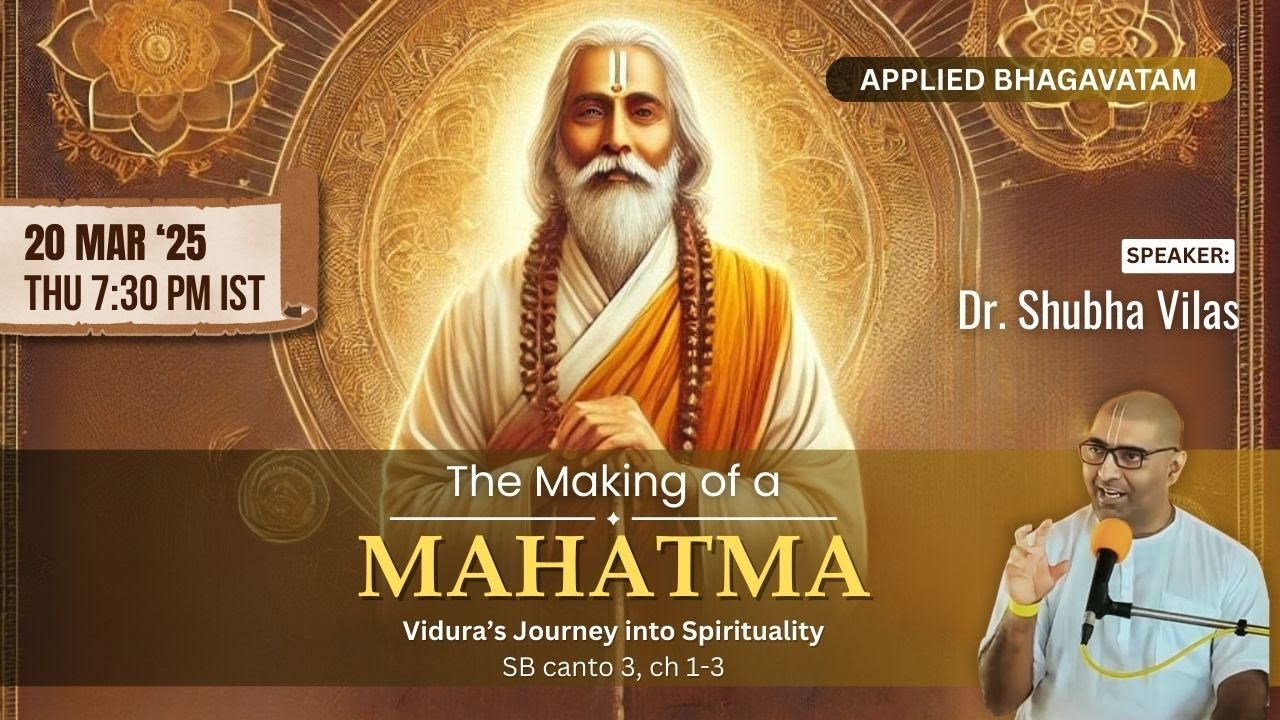 APPLIED BHAGAVATAM

20 MAR ‘25
THU 7:30 PM IST

SPEAKER:
Dr. Shubha Vilas

The Making of a
MAHATMA
Vidura’s Journey into Spirituality
SB canto 3, ch 1-3